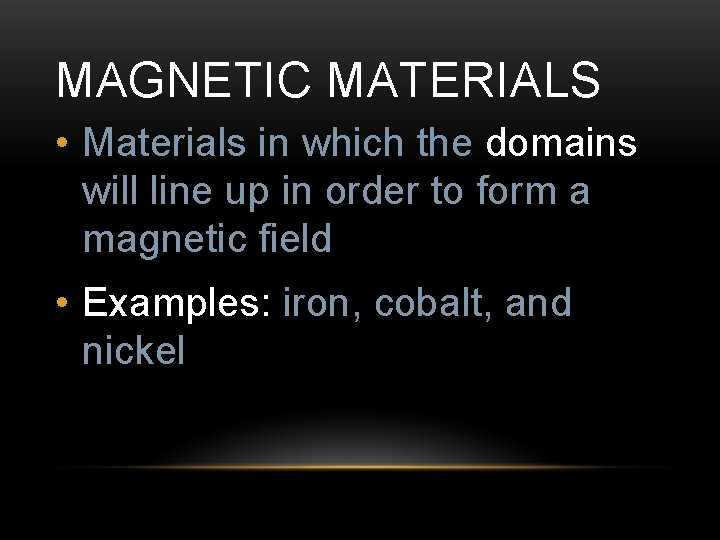 MAGNETIC MATERIALS

• Materials in which the domains will line up in order to form a magnetic field

• Examples: iron, cobalt, and nickel